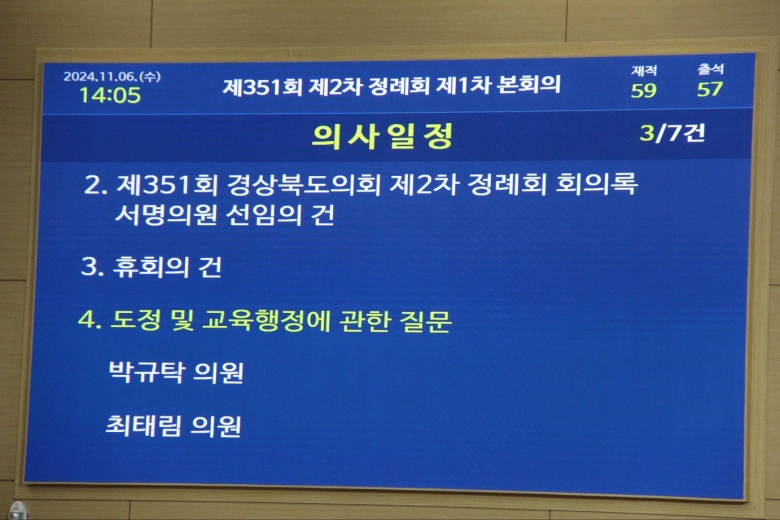 2024.11.06.(수)
14:05

제351회 제2차 정례회 제1차 본회의

재적 59
출석 57

의사일정

3/7건

2. 제351회 경상북도의회 제2차 정례회 회의록 서명의원 선임의 건

3. 휴회의 건

4. 도정 및 교육행정에 관한 질문

박규탁 의원

최태림 의원